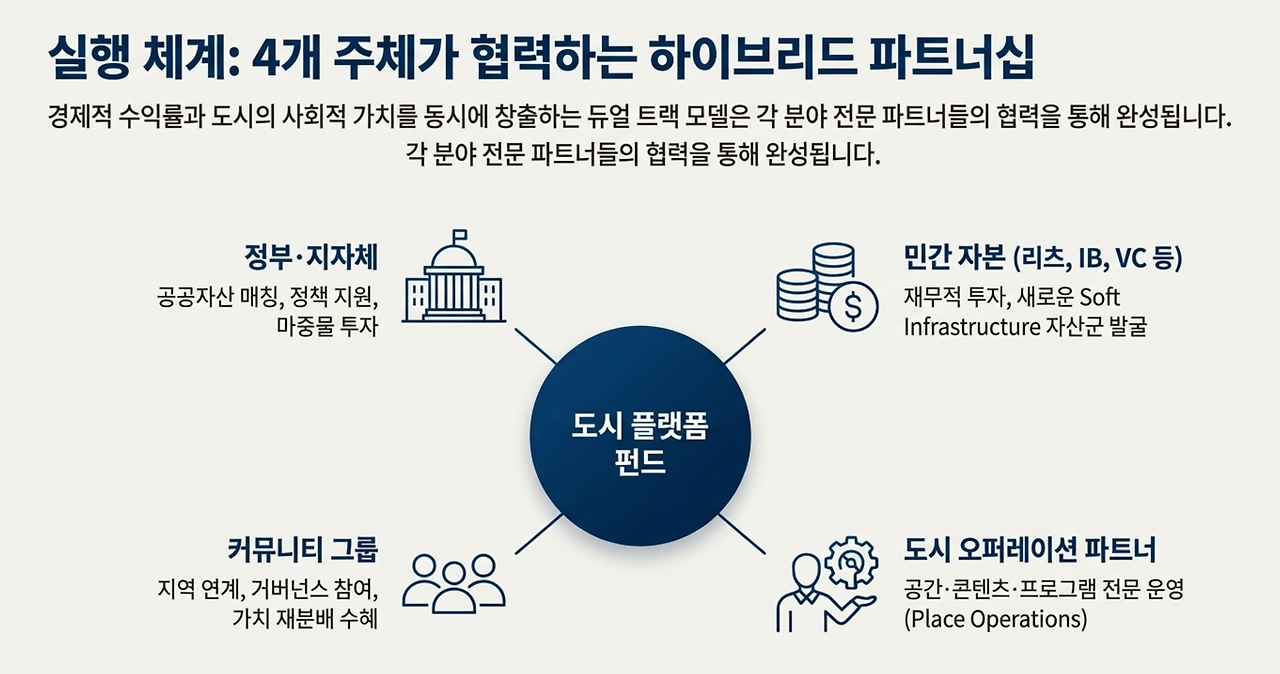 실행 체계: 4개 주체가 협력하는 하이브리드 파트너십

경제적 수익률과 도시의 사회적 가치를 동시에 창출하는 듀얼 트랙 모델은 각 분야 전문 파트너들의 협력을 통해 완성됩니다. 각 분야 전문 파트너들의 협력을 통해 완성됩니다.

정부·지자체
공공자산 매칭, 정책 지원, 마중물 투자

민간 자본 (리츠, IB, VC 등)
재무적 투자, 새로운 Soft Infrastructure 자산군 발굴

도시 플랫폼 펀드

커뮤니티 그룹
지역 연계, 거버넌스 참여, 가치 재분배 수혜

도시 오퍼레이션 파트너
공간·콘텐츠·프로그램 전문 운영 (Place Operations)